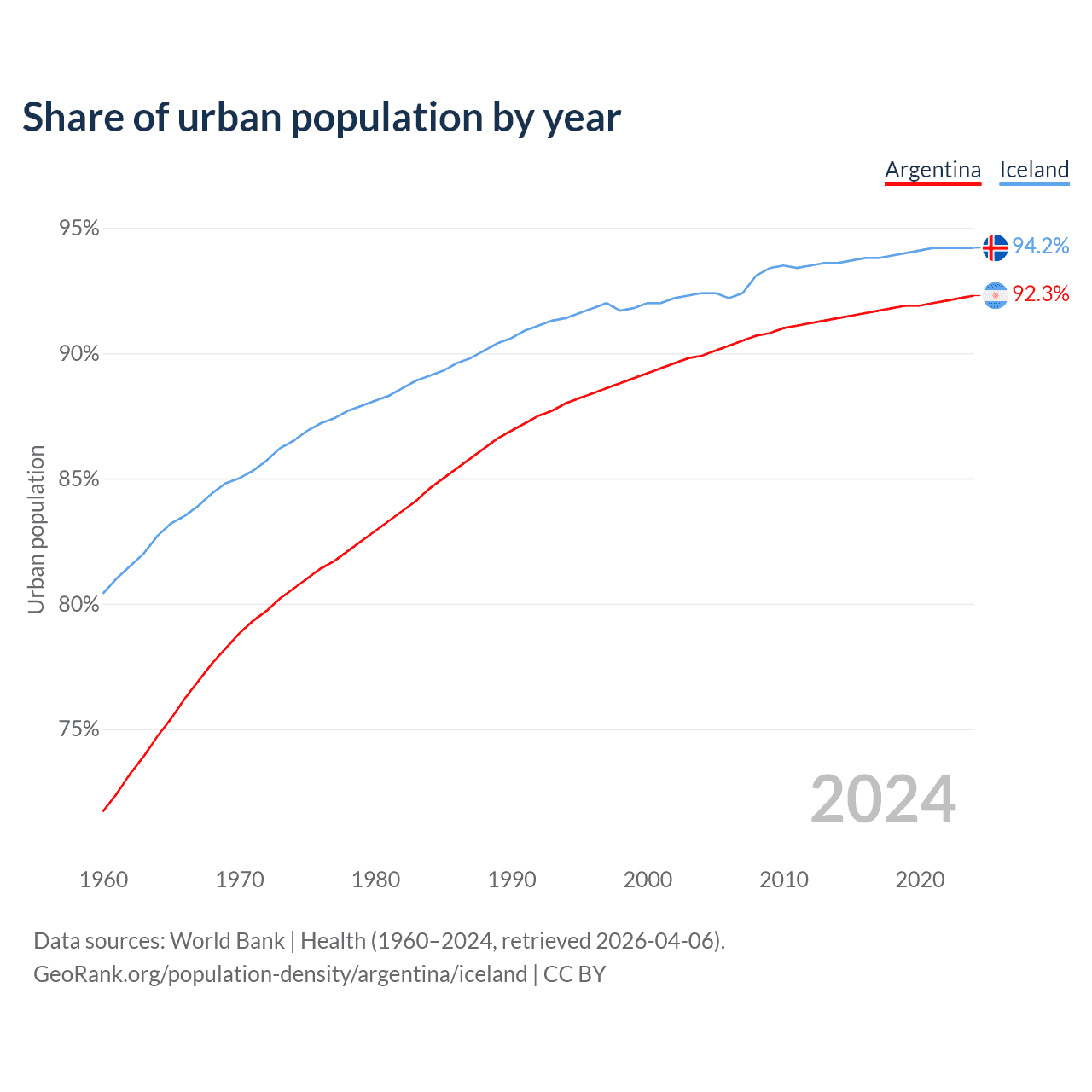 Share of urban population by year

Argentina Iceland

95%
90%
85%
80%
75%

Urban population

94.2%
92.3%

2024

1960 1970 1980 1990 2000 2010 2020

Data sources: World Bank | Health (1960–2024, retrieved 2026-04-06).
GeoRank.org/population-density/argentina/iceland | CC BY